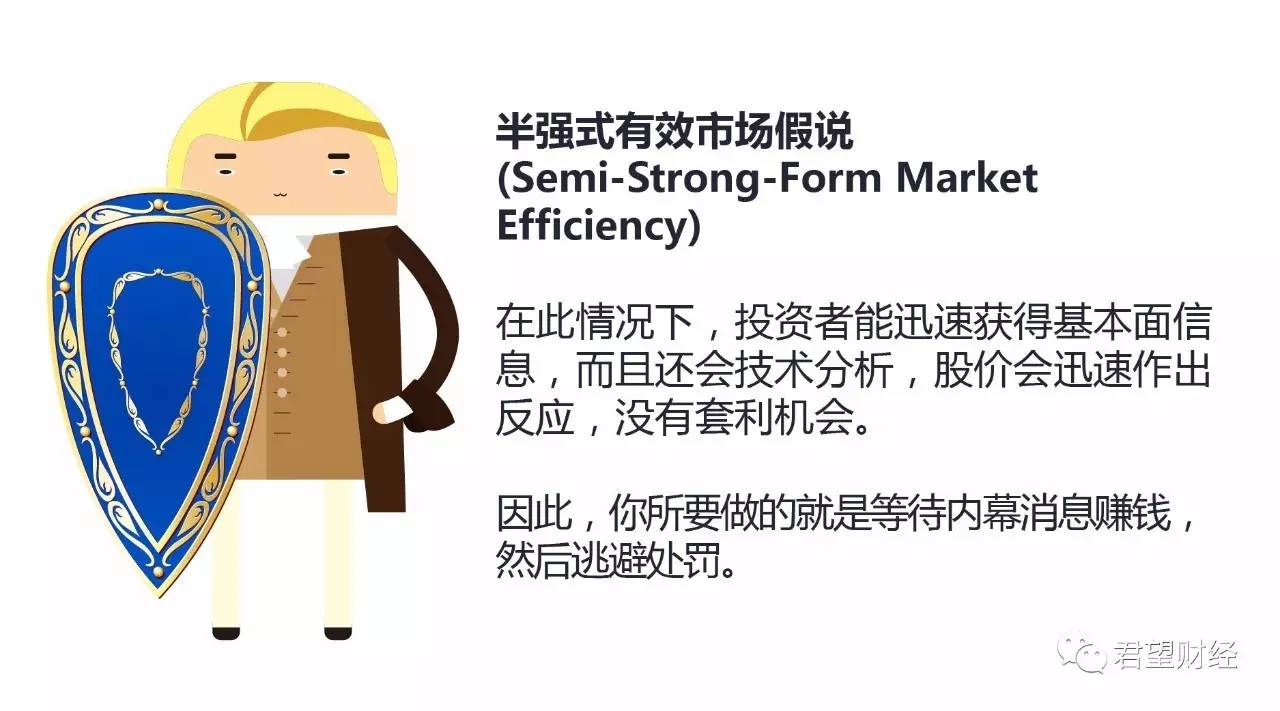 半强式有效市场假说
(Semi-Strong-Form Market Efficiency)

在此情况下，投资者能迅速获得基本面信息，而且还会技术分析，股价会迅速作出反应，没有套利机会。

因此，你所要做的就是等待内幕消息赚钱，然后逃避处罚。

君望财经